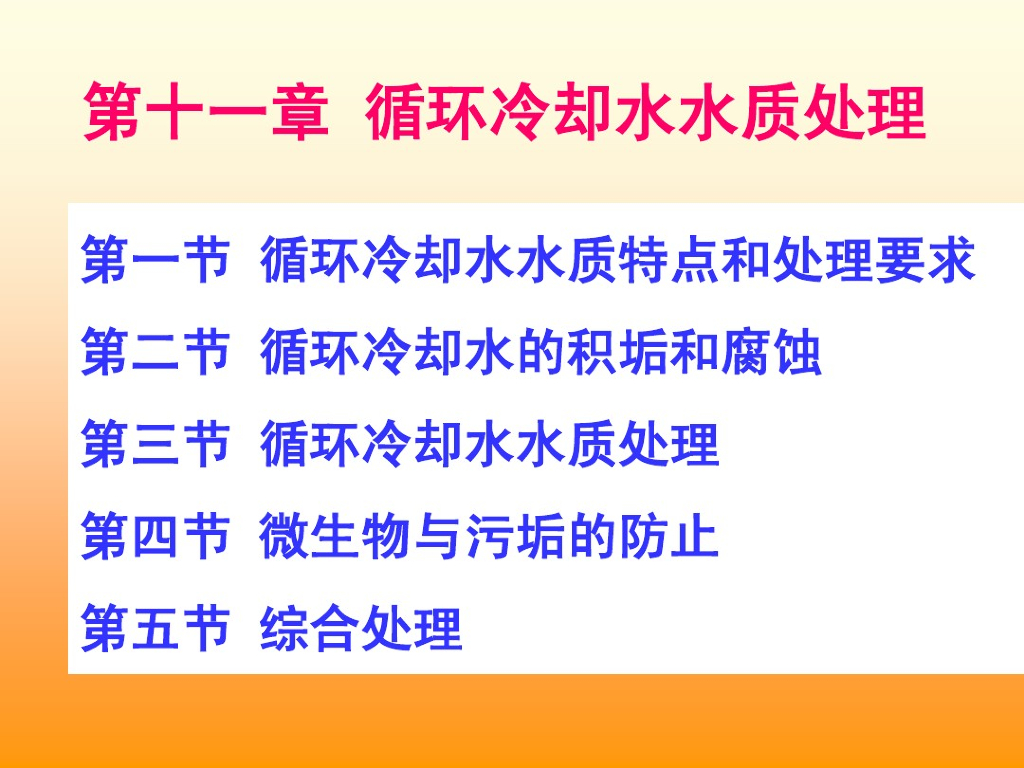 第十一章 循环冷却水水质处理

第一节 循环冷却水水质特点和处理要求

第二节 循环冷却水的积垢和腐蚀

第三节 循环冷却水水质处理

第四节 微生物与污垢的防止

第五节 综合处理